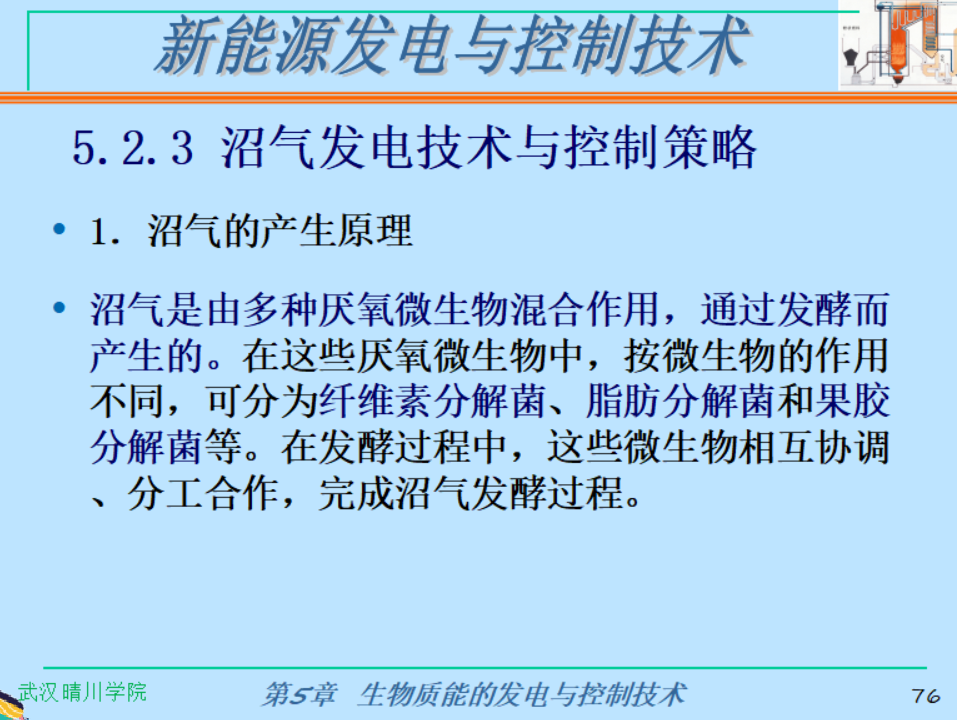 新能源发电与控制技术

5.2.3 沼气发电技术与控制策略

• 1. 沼气的产生原理

• 沼气是由多种厌氧微生物混合作用，通过发酵而产生的。在这些厌氧微生物中，按微生物的作用不同，可分为纤维素分解菌、脂肪分解菌和果胶分解菌等。在发酵过程中，这些微生物相互协调、分工合作，完成沼气发酵过程。

武汉晴川学院

第5章 生物质能的发电与控制技术

76